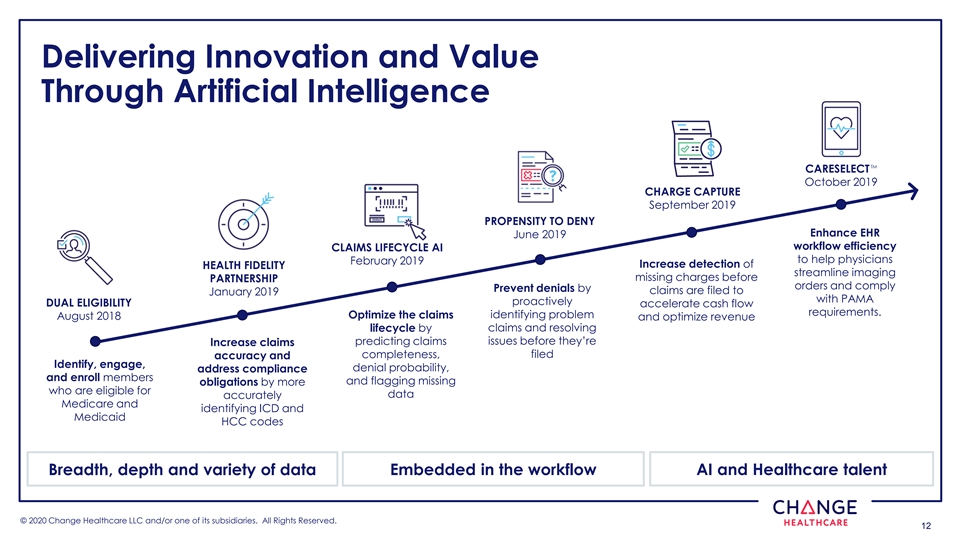 Delivering Innovation and Value Through Artificial Intelligence

DUAL ELIGIBILITY
August 2018

Identify, engage, and enroll members who are eligible for Medicare and Medicaid

HEALTH FIDELITY PARTNERSHIP
January 2019

Increase claims accuracy and address compliance obligations by more accurately identifying ICD and HCC codes

CLAIMS LIFECYCLE AI
February 2019

Optimize the claims lifecycle by predicting claims completeness, denial probability, and flagging missing data

PROPENSITY TO DENY
June 2019

Prevent denials by proactively identifying problem claims and resolving issues before they're filed

CHARGE CAPTURE
September 2019

Increase detection of missing charges before claims are filed to accelerate cash flow and optimize revenue

CARESELECT™
October 2019

Enhance EHR workflow efficiency to help physicians streamline imaging orders and comply with PAMA requirements.

Breadth, depth and variety of data

Embedded in the workflow

AI and Healthcare talent

© 2020 Change Healthcare LLC and/or one of its subsidiaries. All Rights Reserved.

CHANGE HEALTHCARE

12